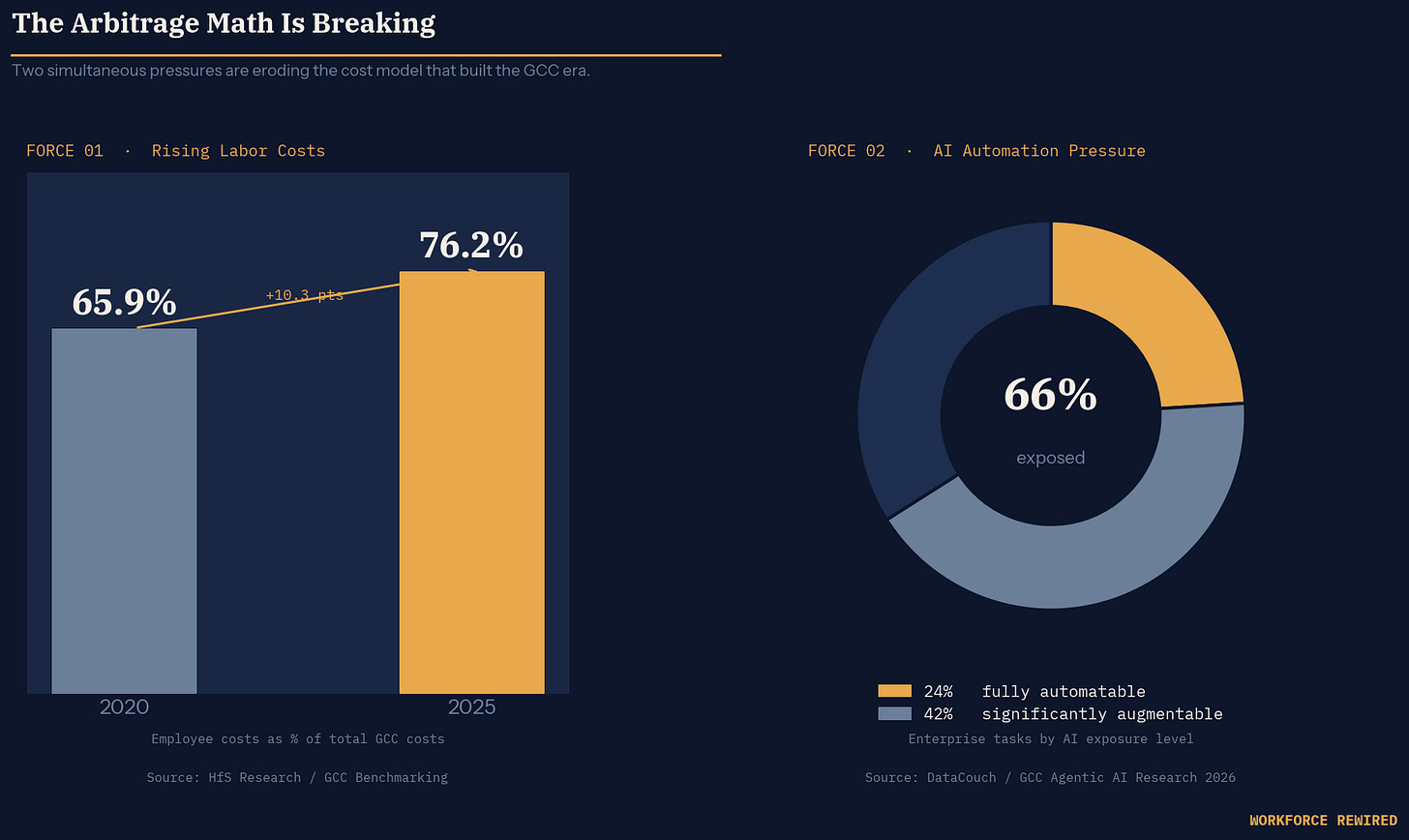 The Arbitrage Math Is Breaking

Two simultaneous pressures are eroding the cost model that built the GCC era.

FORCE 01 · Rising Labor Costs

65.9%

+10.3 pts

76.2%

2020

2025

Employee costs as % of total GCC costs

Source: HfS Research / GCC Benchmarking

FORCE 02 · AI Automation Pressure

66%

exposed

24% fully automatable

42% significantly augmentable

Enterprise tasks by AI exposure level

Source: DataCouch / GCC Agentic AI Research 2026

WORKFORCE REWIRED